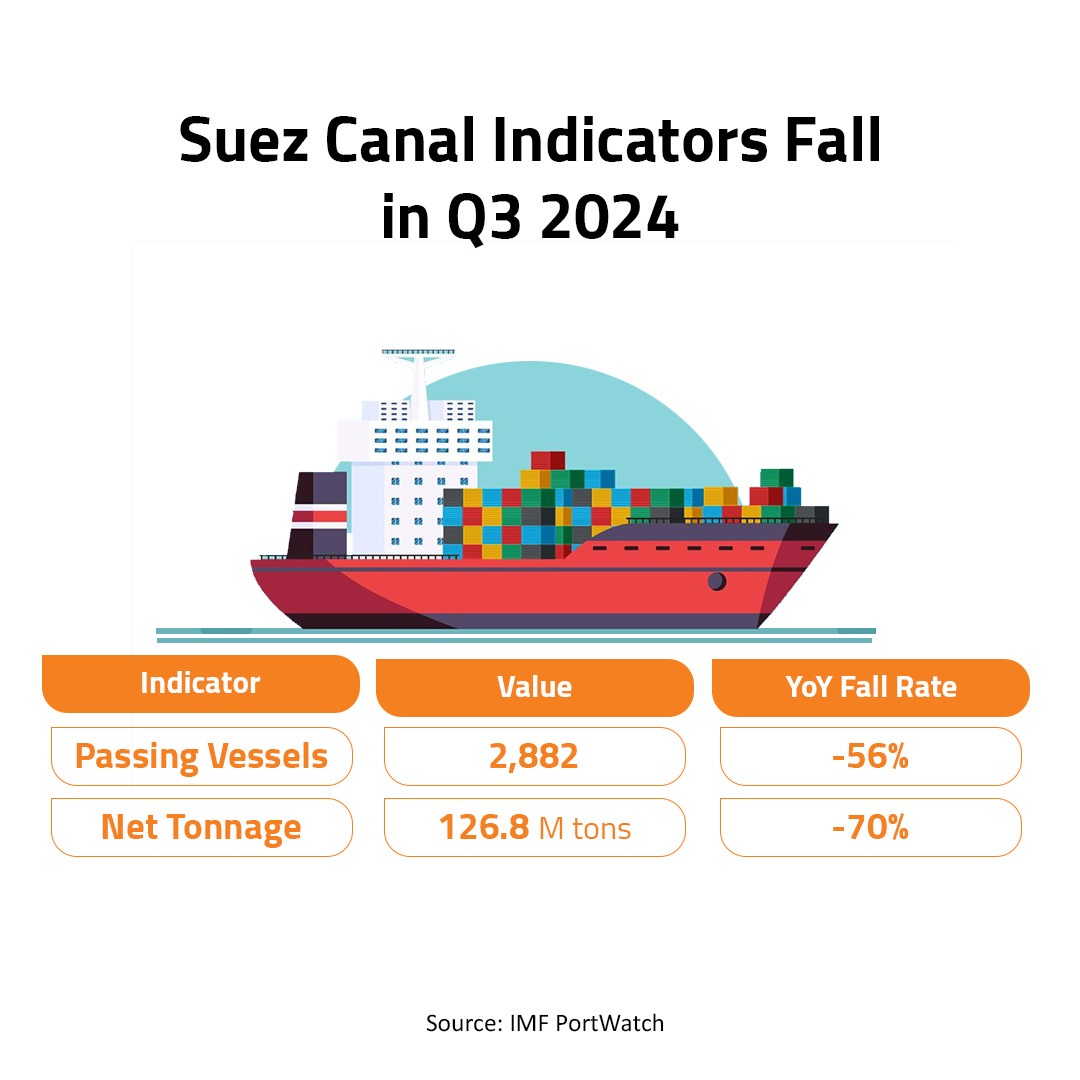 Suez Canal Indicators Fall in Q3 2024

| Indicator | Value | YoY Fall Rate |
|---|---|---|
| Passing Vessels | 2,882 | -56% |
| Net Tonnage | 126.8 M tons | -70% |

Source: IMF PortWatch